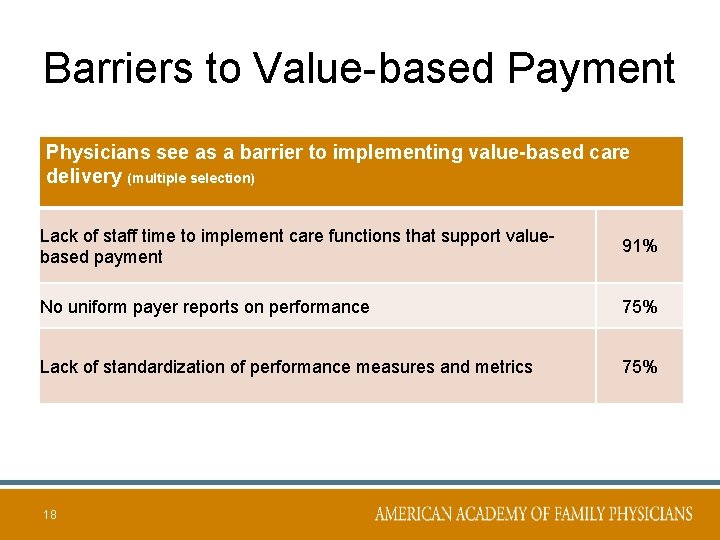 Barriers to Value-based Payment

| Physicians see as a barrier to implementing value-based care delivery (multiple selection) | |
|---|---|
| Lack of staff time to implement care functions that support value-based payment | 91% |
| No uniform payer reports on performance | 75% |
| Lack of standardization of performance measures and metrics | 75% |

18

AMERICAN ACADEMY OF FAMILY PHYSICIANS